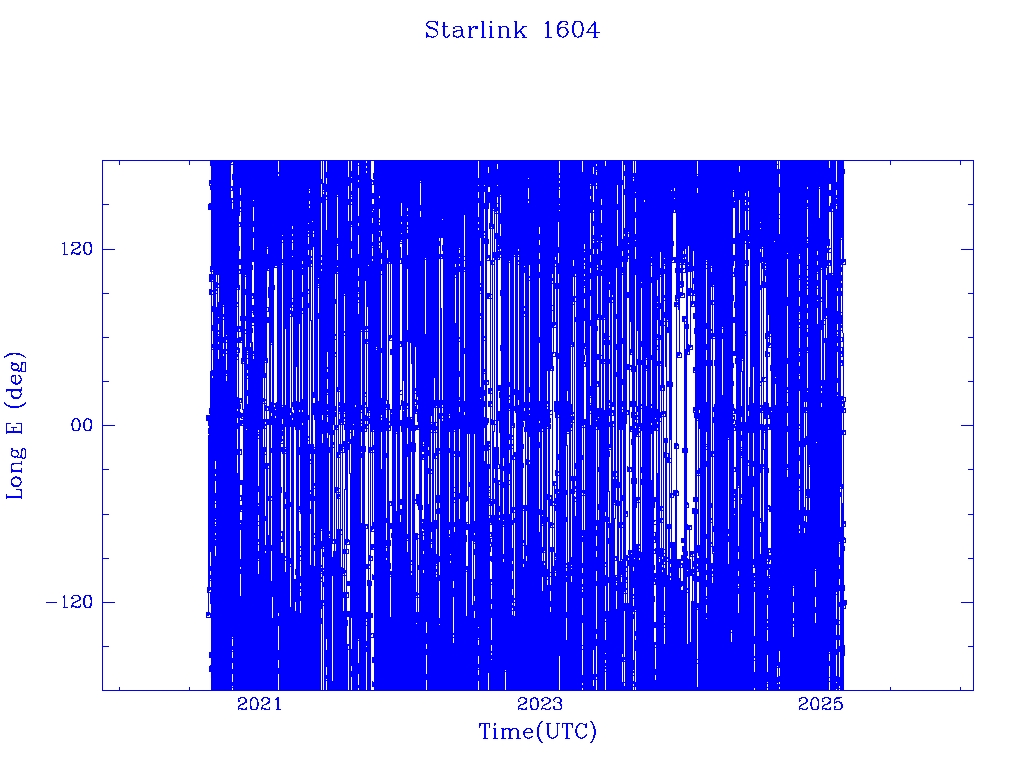 Starlink 1604

Long E (deg)

120

00

−120

2021

2023

2025

Time(UTC)